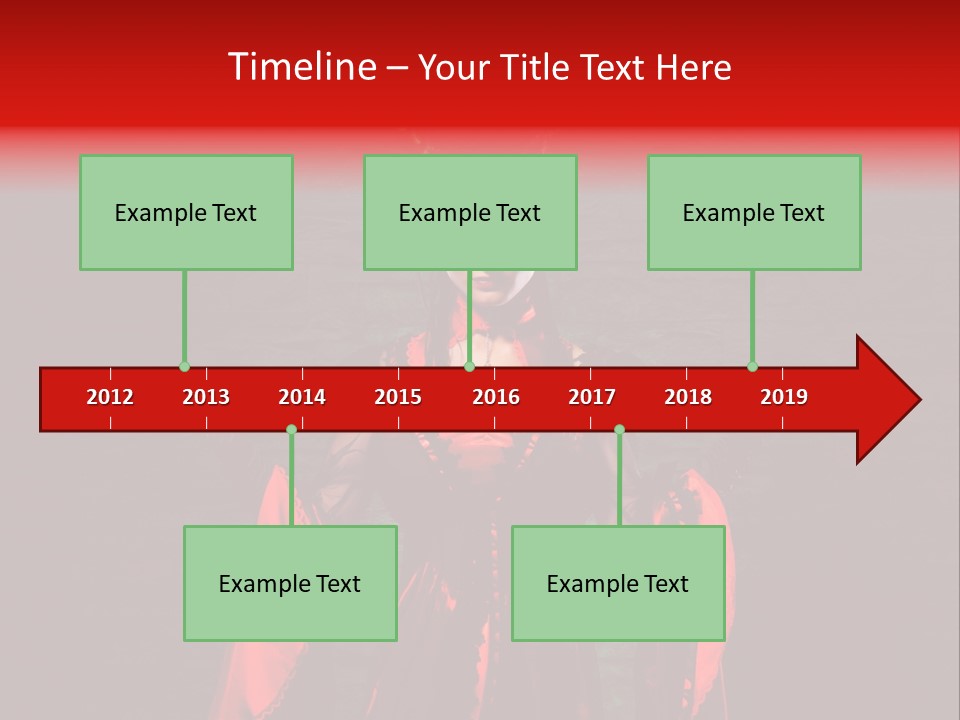 Timeline – Your Title Text Here

Example Text

Example Text

Example Text

2012 2013 2014 2015 2016 2017 2018 2019

Example Text

Example Text